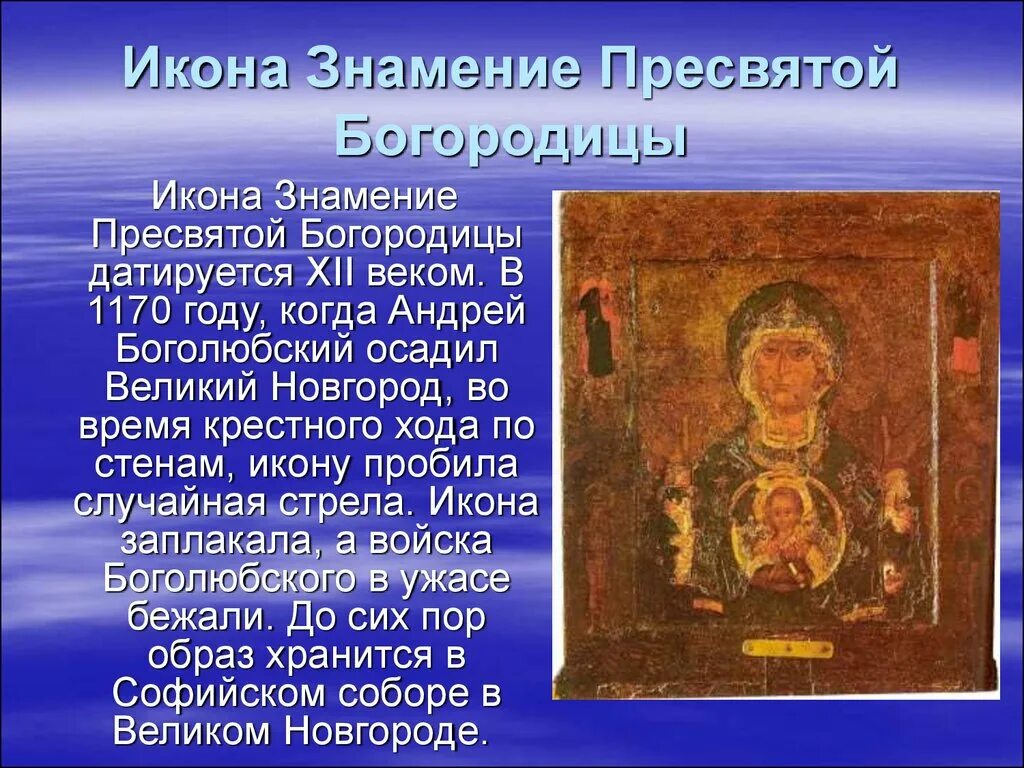 Икона Знамение Пресвятой Богородицы

Икона Знамение Пресвятой Богородицы датируется XII веком. В 1170 году, когда Андрей Боголюбский осадил Великий Новгород, во время крестного хода по стенам, икону пробила случайная стрела. Икона заплакала, а войска Боголюбского в ужасе бежали. До сих пор образ хранится в Софийском соборе в Великом Новгороде.